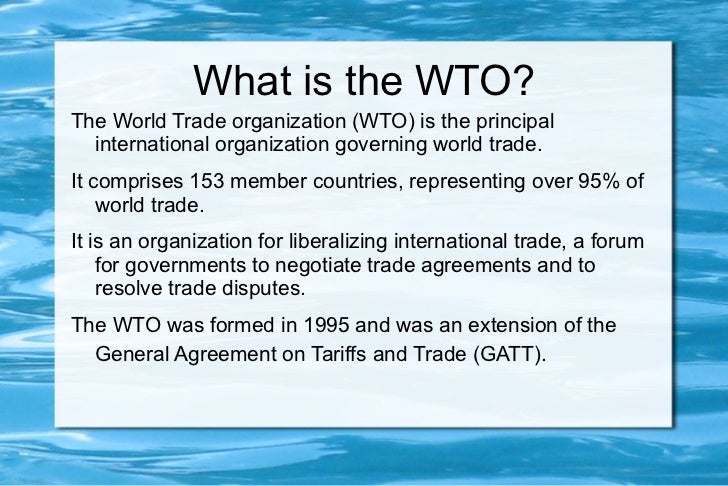 What is the WTO?

The World Trade organization (WTO) is the principal international organization governing world trade.

It comprises 153 member countries, representing over 95% of world trade.

It is an organization for liberalizing international trade, a forum for governments to negotiate trade agreements and to resolve trade disputes.

The WTO was formed in 1995 and was an extension of the General Agreement on Tariffs and Trade (GATT).